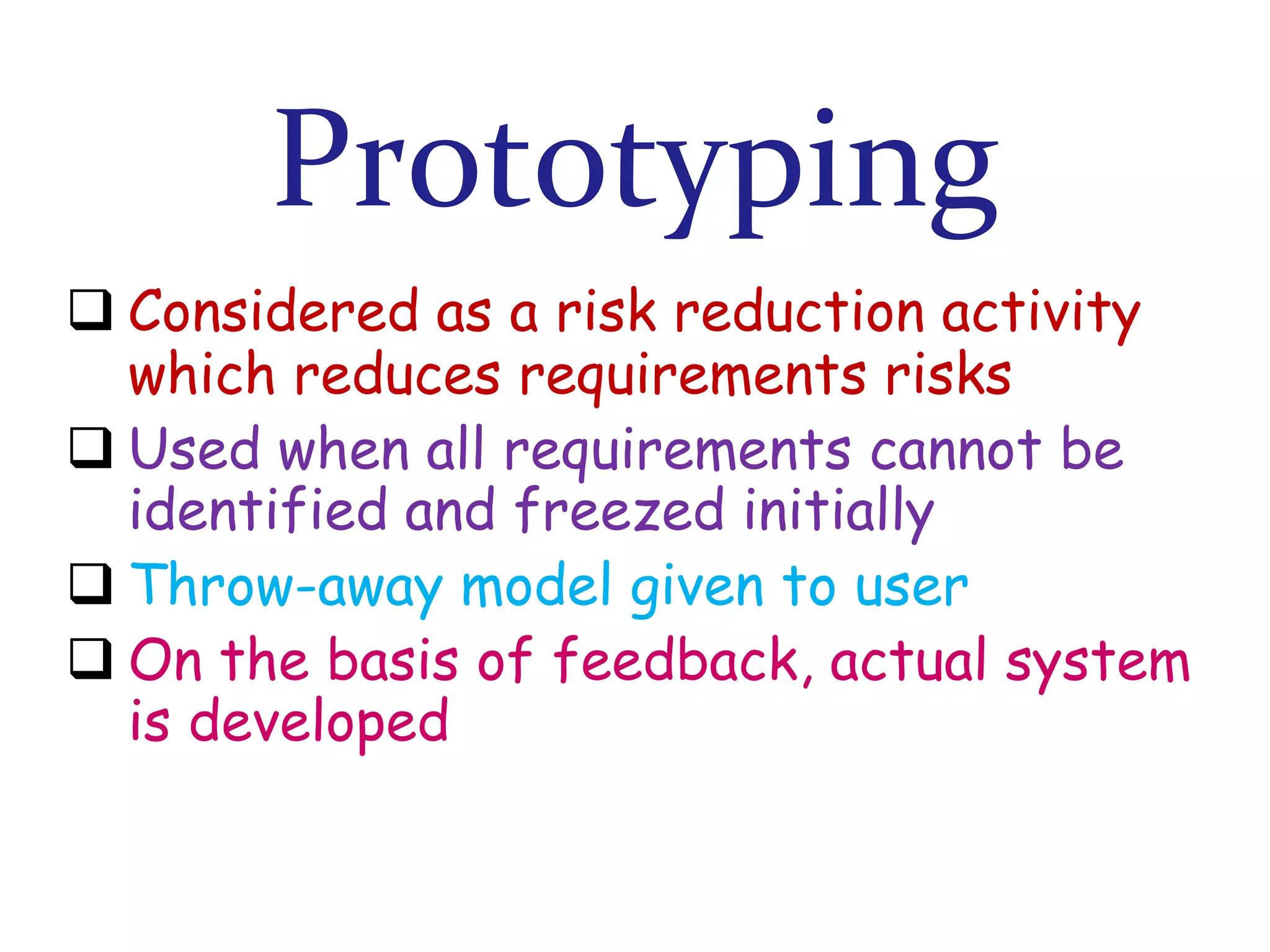 Prototyping

❑ Considered as a risk reduction activity which reduces requirements risks

❑ Used when all requirements cannot be identified and freezed initially

❑ Throw-away model given to user

❑ On the basis of feedback, actual system is developed